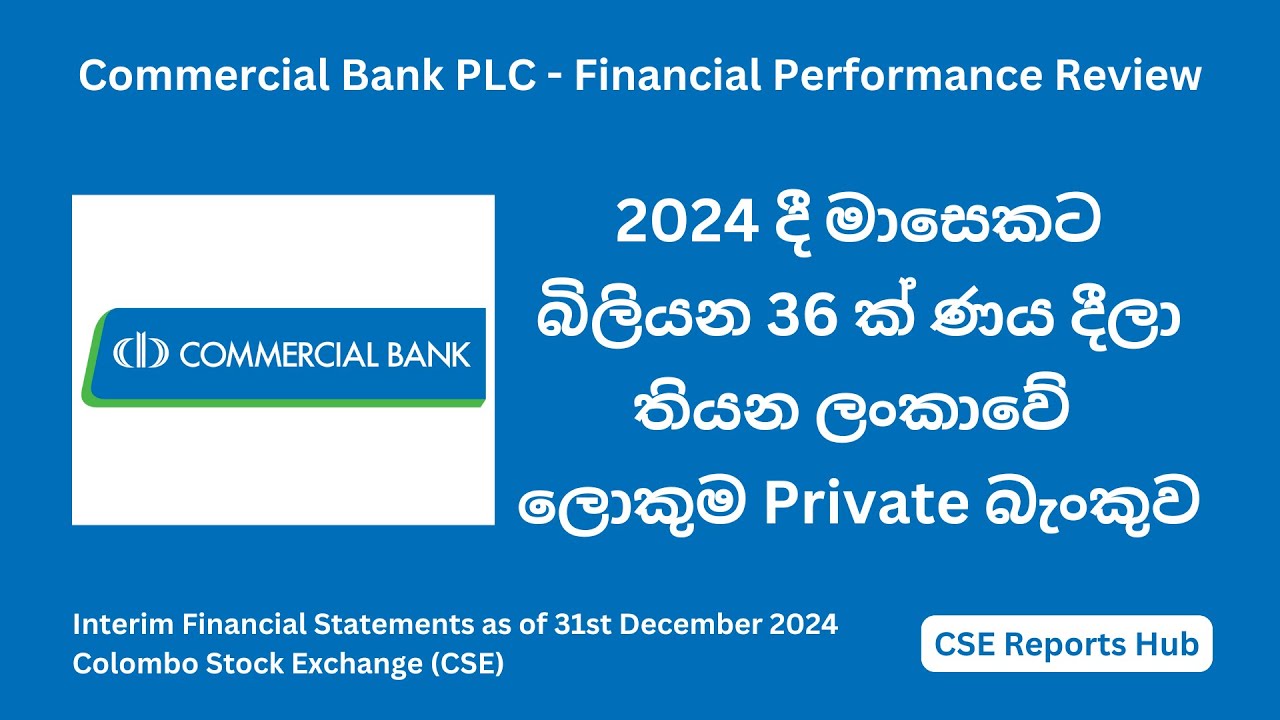 Commercial Bank PLC - Financial Performance Review

COMMERCIAL BANK

2024 දී මාසෙකට බිලියන 36 ක් ණය දීලා තියන ලංකාවේ ලොකුම Private බැංකුව

Interim Financial Statements as of 31st December 2024
Colombo Stock Exchange (CSE)

CSE Reports Hub